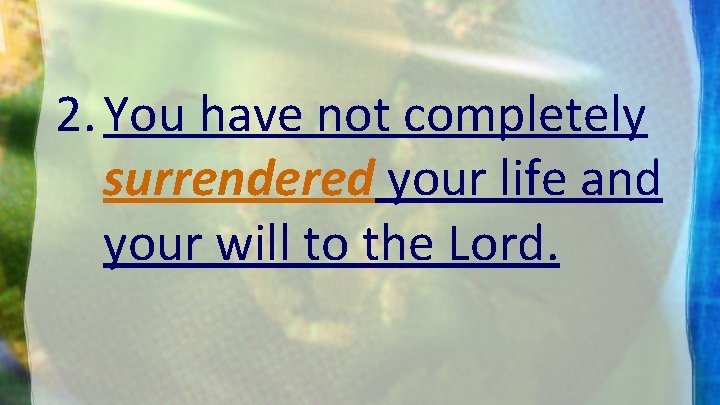 2. You have not completely surrendered your life and your will to the Lord.